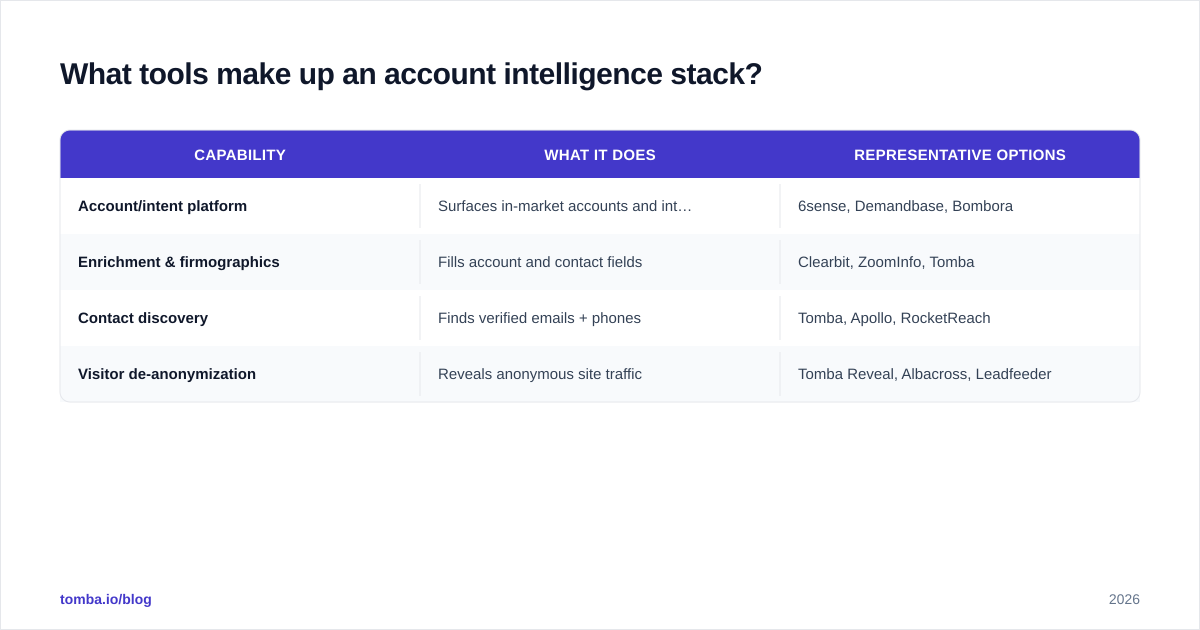 What tools make up an account intelligence stack?

| CAPABILITY | WHAT IT DOES | REPRESENTATIVE OPTIONS |
|---|---|---|
| Account/intent platform | Surfaces in-market accounts and int… | 6sense, Demandbase, Bombora |
| Enrichment & firmographics | Fills account and contact fields | Clearbit, ZoomInfo, Tomba |
| Contact discovery | Finds verified emails + phones | Tomba, Apollo, RocketReach |
| Visitor de-anonymization | Reveals anonymous site traffic | Tomba Reveal, Albacross, Leadfeeder |

tomba.io/blog

2026